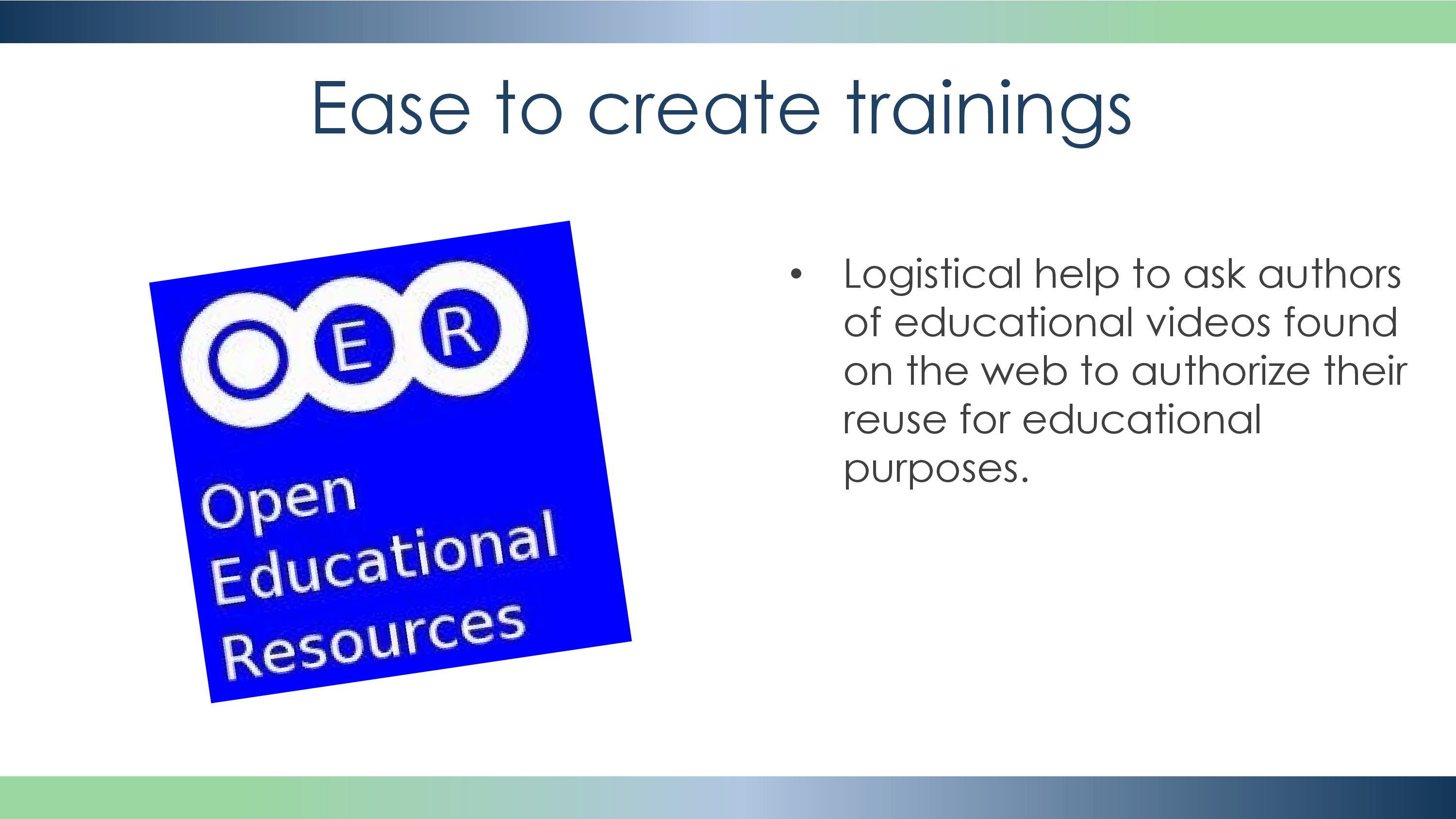 Ease to create trainings

O E R

Open Educational Resources

• Logistical help to ask authors of educational videos found on the web to authorize their reuse for educational purposes.